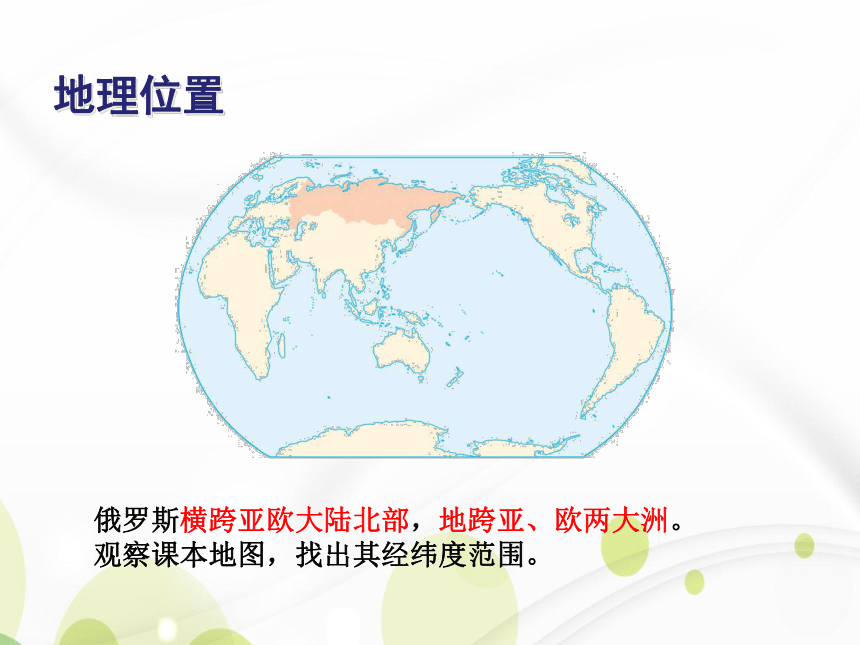 地理位置

俄罗斯横跨亚欧大陆北部，地跨亚、欧两大洲。
观察课本地图，找出其经纬度范围。